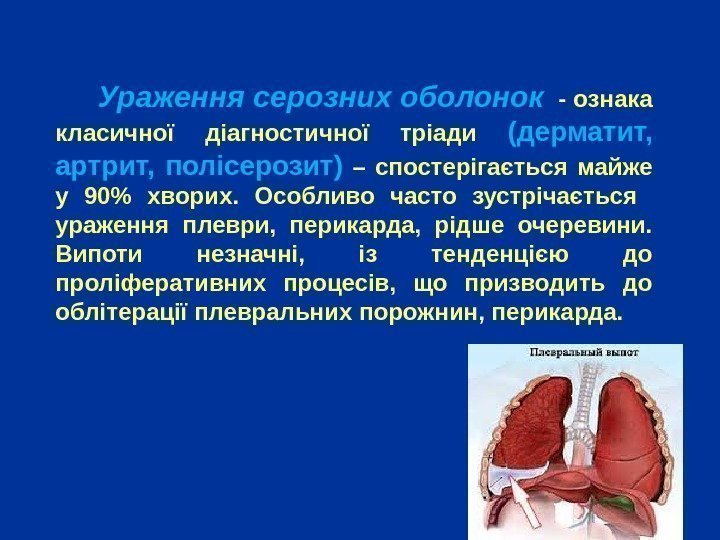 Ураження серозних оболонок - ознака класичної діагностичної тріади (дерматит, артрит, полісерозит) – спостерігається майже у 90% хворих. Особливо часто зустрічається ураження плеври, перикарда, рідше очеревини. Випоти незначні, із тенденцією до проліферативних процесів, що призводить до облітерації плевральних порожнин, перикарда.

Плевральный выпот